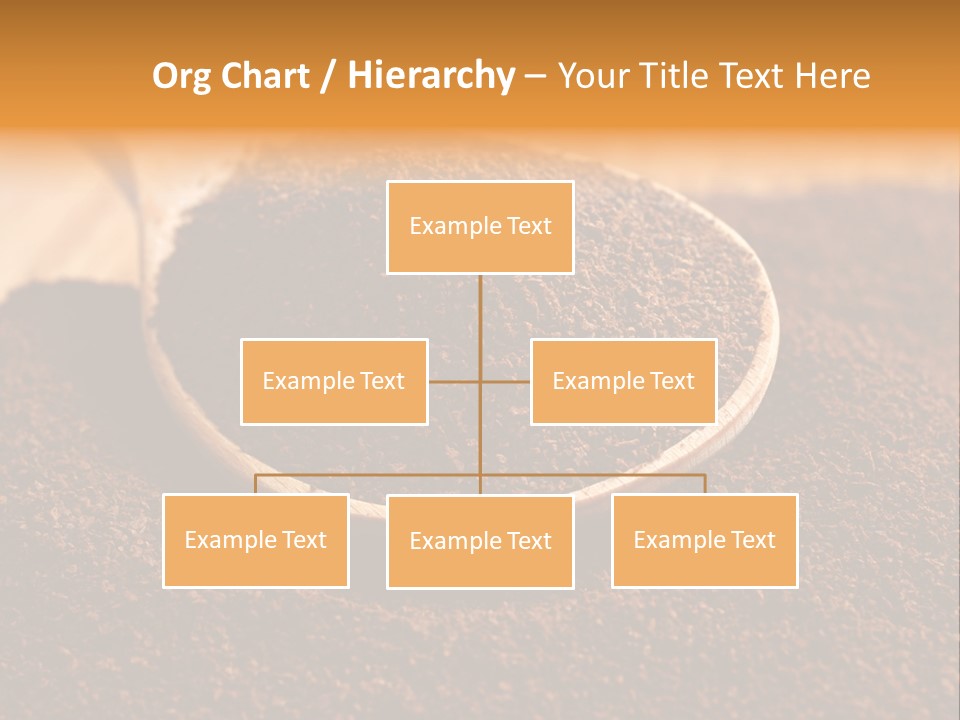 Org Chart / Hierarchy – Your Title Text Here

Example Text

Example Text

Example Text

Example Text

Example Text

Example Text